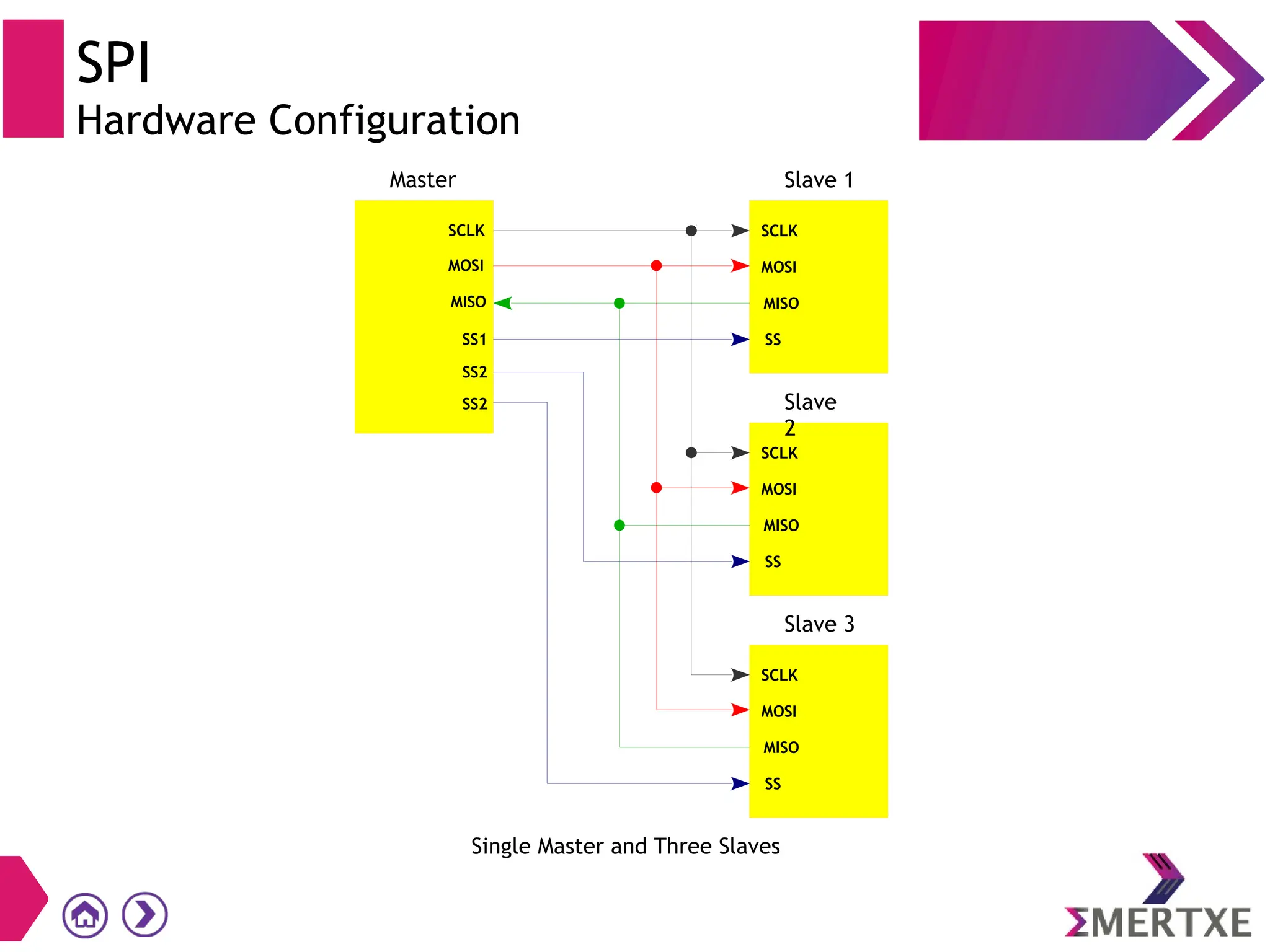 SPI
Hardware Configuration

Master

SCLK
MOSI
MISO
SS1
SS2
SS2

Slave 1

SCLK
MOSI
MISO
SS

Slave 2

SCLK
MOSI
MISO
SS

Slave 3

SCLK
MOSI
MISO
SS

Single Master and Three Slaves

ΣMERTXE